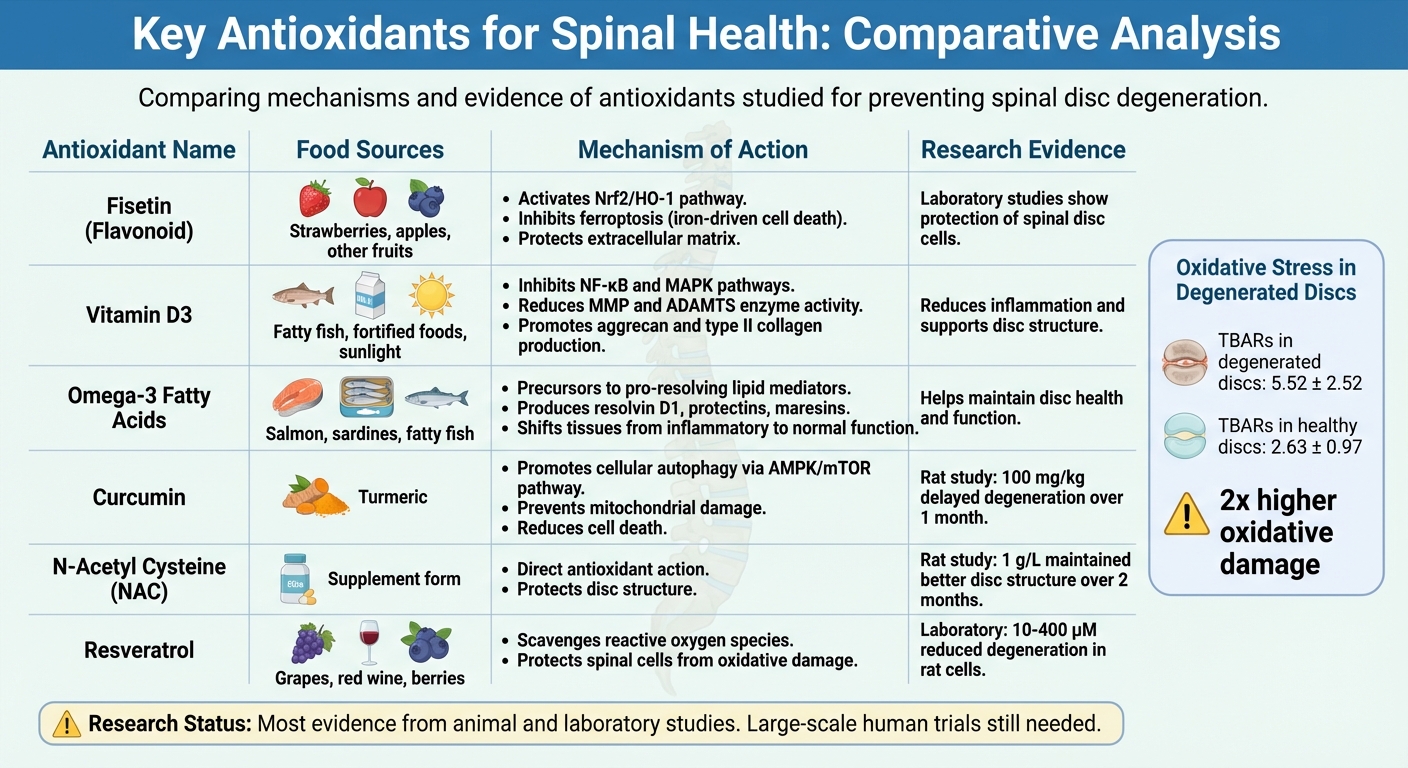 Key Antioxidants for Spinal Health: Comparative Analysis

Comparing mechanisms and evidence of antioxidants studied for preventing spinal disc degeneration.

| Antioxidant Name | Food Sources | Mechanism of Action | Research Evidence |
|---|---|---|---|
| Fisetin (Flavonoid) | Strawberries, apples, other fruits | • Activates Nrf2/HO-1 pathway. • Inhibits ferroptosis (iron-driven cell death). • Protects extracellular matrix. | Laboratory studies show protection of spinal disc cells. |
| Vitamin D3 | Fatty fish, fortified foods, sunlight | • Inhibits NF-κB and MAPK pathways. • Reduces MMP and ADAMTS enzyme activity. • Promotes aggrecan and type II collagen production. | Reduces inflammation and supports disc structure. |
| Omega-3 Fatty Acids | Salmon, sardines, fatty fish | • Precursors to pro-resolving lipid mediators. • Produces resolvin D1, protectins, maresins. • Shifts tissues from inflammatory to normal function. | Helps maintain disc health and function. |
| Curcumin | Turmeric | • Promotes cellular autophagy via AMPK/mTOR pathway. • Prevents mitochondrial damage. • Reduces cell death. | Rat study: 100 mg/kg delayed degeneration over 1 month. |
| N-Acetyl Cysteine (NAC) | Supplement form | • Direct antioxidant action. • Protects disc structure. | Rat study: 1 g/L maintained better disc structure over 2 months. |
| Resveratrol | Grapes, red wine, berries | • Scavenges reactive oxygen species. • Protects spinal cells from oxidative damage. | Laboratory: 10-400 μM reduced degeneration in rat cells. |

Oxidative Stress in Degenerated Discs

TBARs in degenerated discs: 5.52 ± 2.52

TBARs in healthy discs: 2.63 ± 0.97

2x higher oxidative damage

Research Status: Most evidence from animal and laboratory studies. Large-scale human trials still needed.